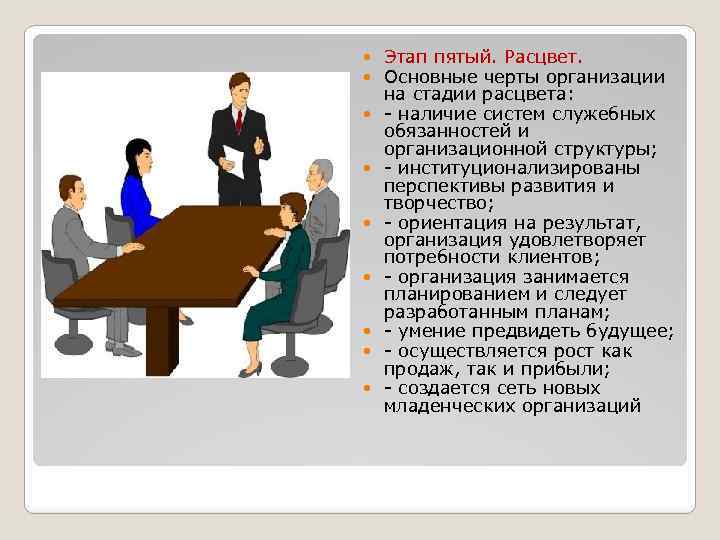 Этап пятый. Расцвет.
Основные черты организации на стадии расцвета:
- наличие систем служебных обязанностей и организационной структуры;
- институционализированы перспективы развития и творчество;
- ориентация на результат, организация удовлетворяет потребности клиентов;
- организация занимается планированием и следует разработанным планам;
- умение предвидеть будущее;
- осуществляется рост как продаж, так и прибыли;
- создается сеть новых младенческих организаций